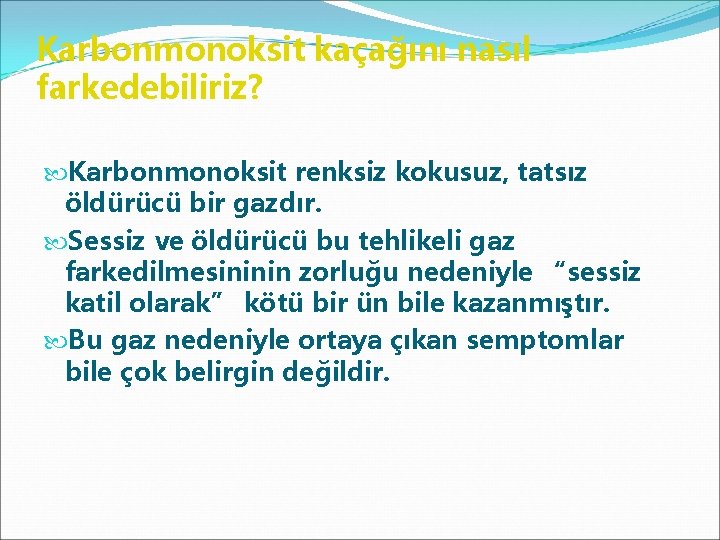 Karbonmonoksit kaçağını nasıl farkedebiliriz?

Karbonmonoksit renksiz kokusuz, tatsız öldürücü bir gazdır.

Sessiz ve öldürücü bu tehlikeli gaz farkedilmesininin zorluğu nedeniyle “sessiz katil olarak” kötü bir ün bile kazanmıştır.

Bu gaz nedeniyle ortaya çıkan semptomlar bile çok belirgin değildir.